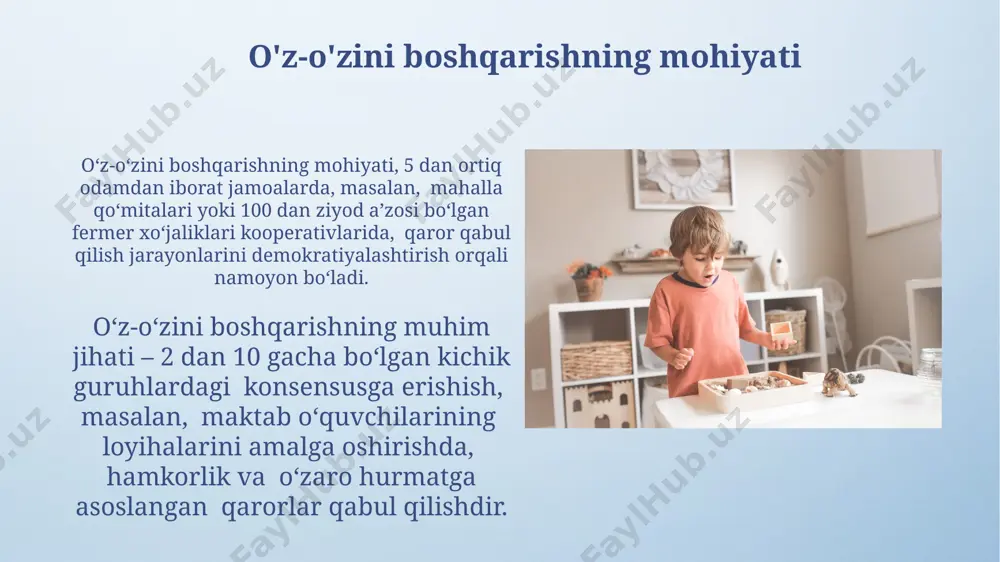 O'z-o'zini boshqarishning mohiyati

O‘z-o‘zini boshqarishning mohiyati, 5 dan ortiq odamdan iborat jamoalarda, masalan, mahalla qo‘mitalari yoki 100 dan ziyod a’zosi bo‘lgan fermer xo‘jaliklari kooperativlarida, qaror qabul qilish jarayonlarini demokratiyalashtirish orqali namoyon bo‘ladi.

O‘z-o‘zini boshqarishning muhim jihati – 2 dan 10 gacha bo‘lgan kichik guruhlardagi konsensusga erishish, masalan, maktab o‘quvchilarining loyihalarini amalga oshirishda, hamkorlik va o‘zaro hurmatga asoslangan qarorlar qabul qilishdir.

FaylHub.uz FaylHub.uz FaylHub.uz FaylHub.uz FaylHub.uz FaylHub.uz